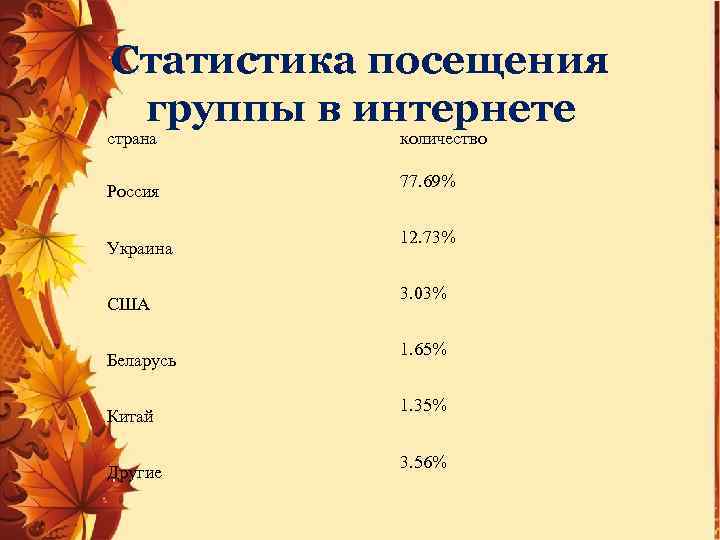 Статистика посещения группы в интернете

| страна | количество |
|---|---|
| Россия | 77.69% |
| Украина | 12.73% |
| США | 3.03% |
| Беларусь | 1.65% |
| Китай | 1.35% |
| Другие | 3.56% |